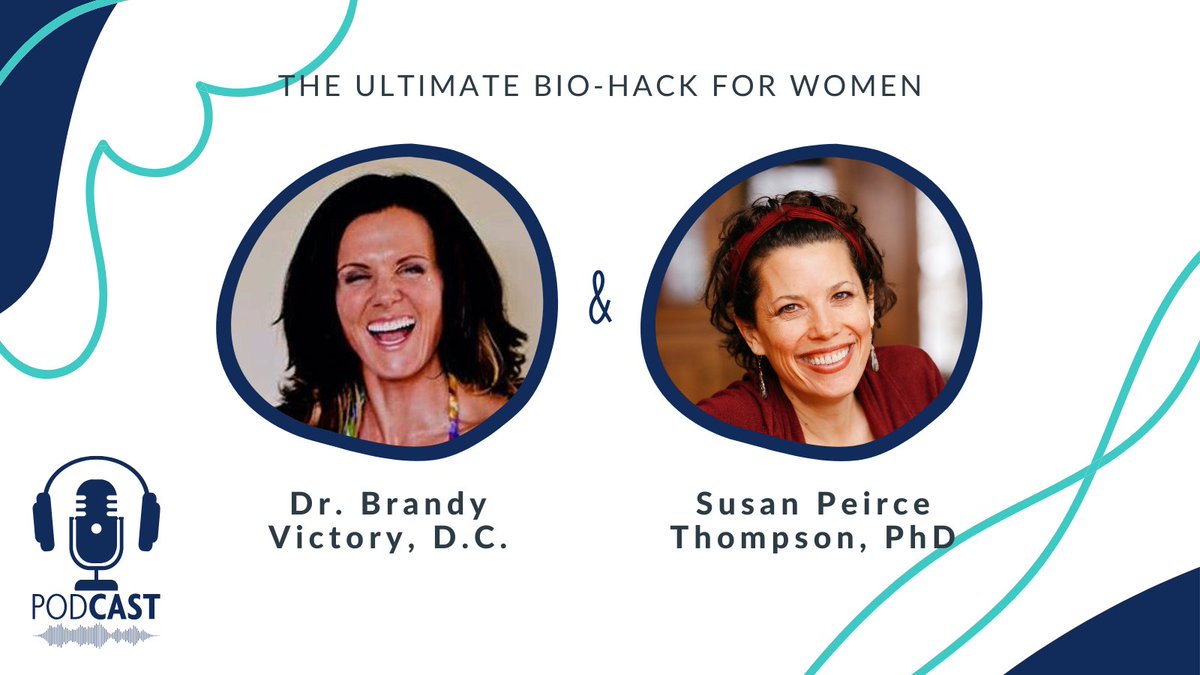 THE ULTIMATE BIO-HACK FOR WOMEN

&

Dr. Brandy Victory, D.C.

Susan Peirce Thompson, PhD

PODCAST